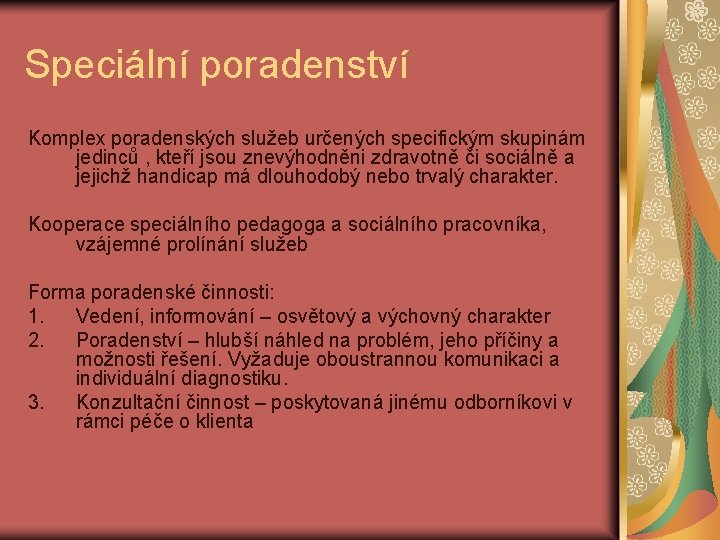 Speciální poradenství

Komplex poradenských služeb určených specifickým skupinám jedinců , kteří jsou znevýhodněni zdravotně či sociálně a jejichž handicap má dlouhodobý nebo trvalý charakter.

Kooperace speciálního pedagoga a sociálního pracovníka, vzájemné prolínání služeb

Forma poradenské činnosti:
1. Vedení, informování – osvětový a výchovný charakter
2. Poradenství – hlubší náhled na problém, jeho příčiny a možnosti řešení. Vyžaduje oboustrannou komunikaci a individuální diagnostiku.
3. Konzultační činnost – poskytovaná jinému odborníkovi v rámci péče o klienta